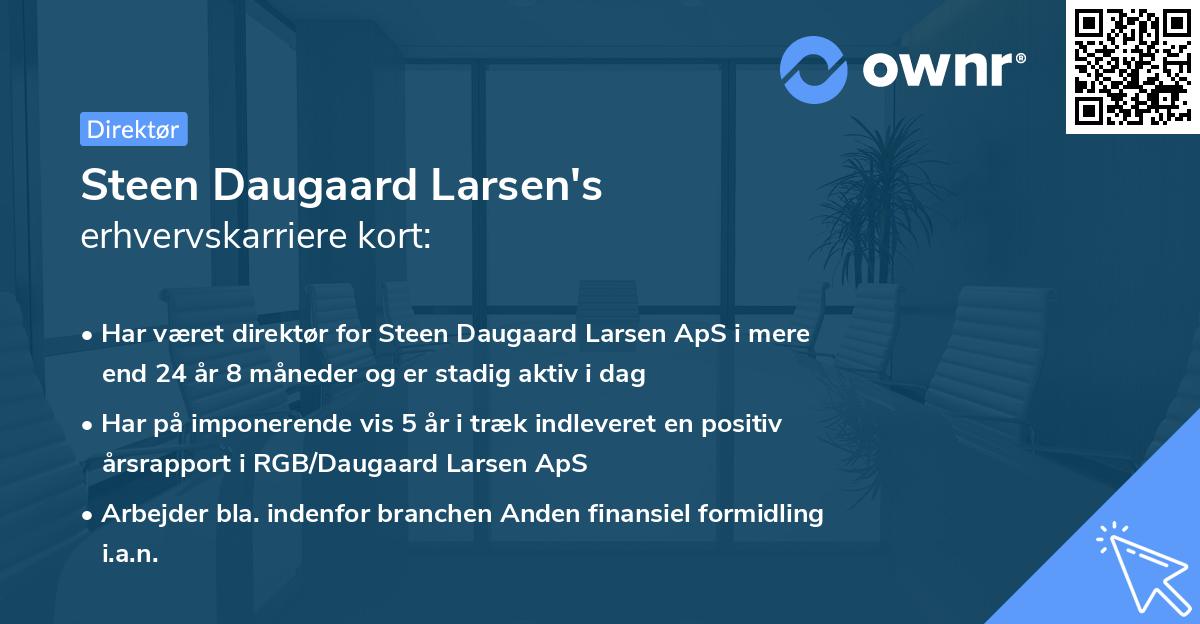 ownr®

Direktør

Steen Daugaard Larsen's
erhvervskarriere kort:

• Har været direktør for Steen Daugaard Larsen ApS i mere end 24 år 8 måneder og er stadig aktiv i dag
• Har på imponerende vis 5 år i træk indleveret en positiv årsrapport i RGB/Daugaard Larsen ApS
• Arbejder bla. indenfor branchen Anden finansiel formidling i.a.n.